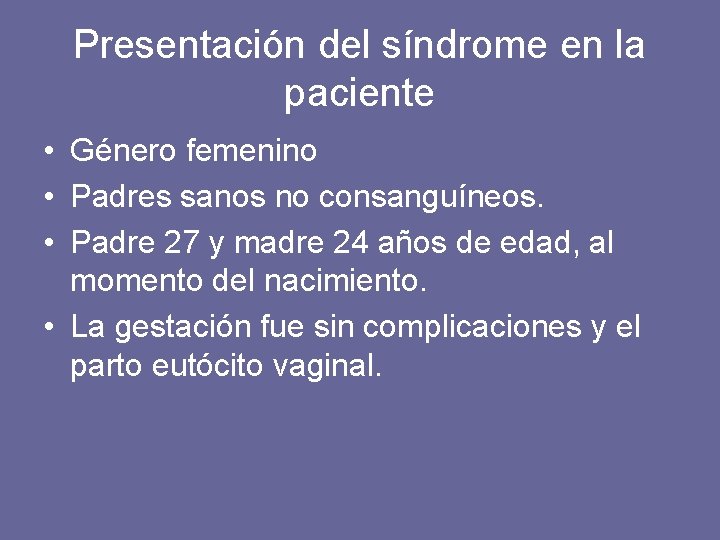 Presentación del síndrome en la paciente

• Género femenino
• Padres sanos no consanguíneos.
• Padre 27 y madre 24 años de edad, al momento del nacimiento.
• La gestación fue sin complicaciones y el parto eutócito vaginal.